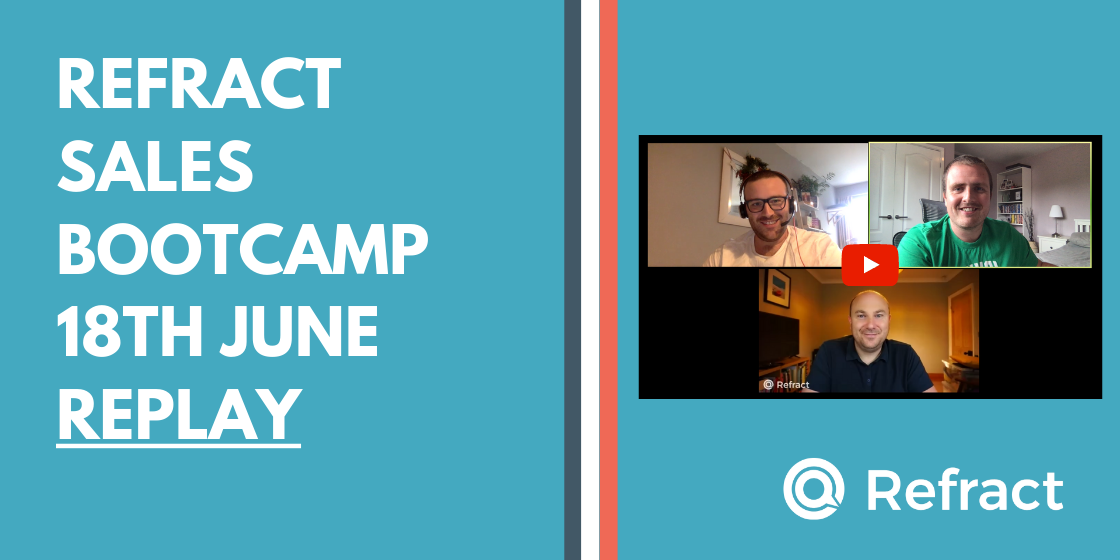 REFRACT SALES BOOTCAMP 18TH JUNE REPLAY

Refract

Refract